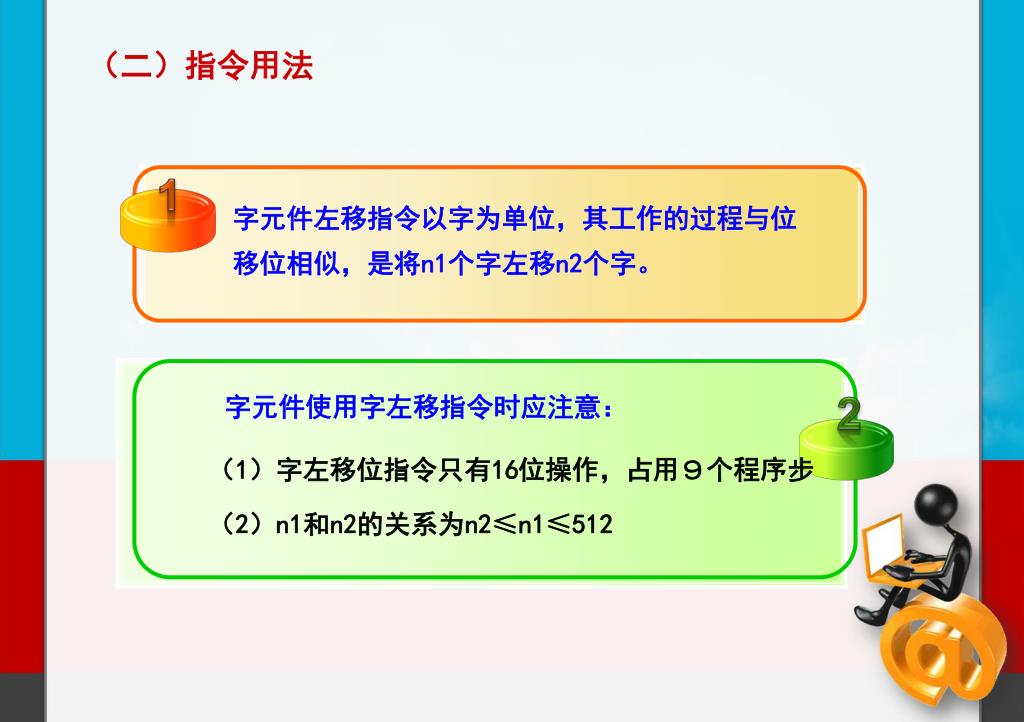 （二）指令用法

1

字元件左移指令以字为单位，其工作的过程与位移位相似，是将n1个字左移n2个字。

字元件使用字左移指令时应注意：

2

（1）字左移位指令只有16位操作，占用９个程序步

（2）n1和n2的关系为n2≤n1≤512

@